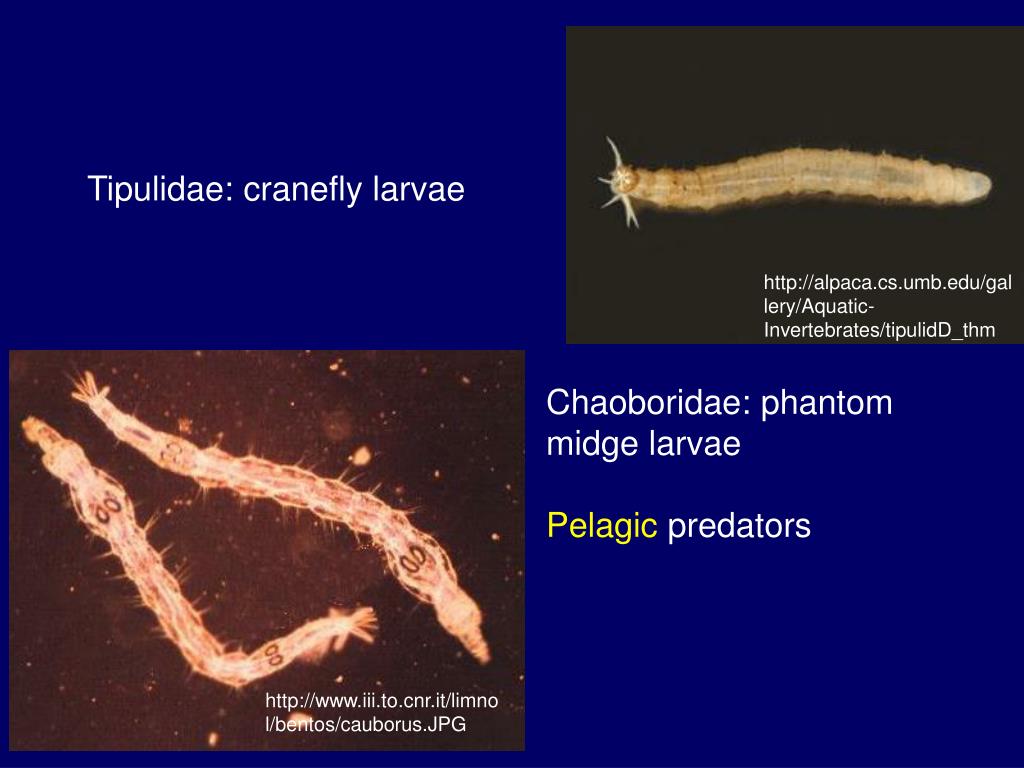 Tipulidae: cranefly larvae

http://alpaca.cs.umb.edu/gallery/Aquatic-Invertebrates/tipulidD_thm

Chaoboridae: phantom midge larvae

Pelagic predators

http://www.iii.to.cnr.it/limnol/bentos/cauborus.JPG